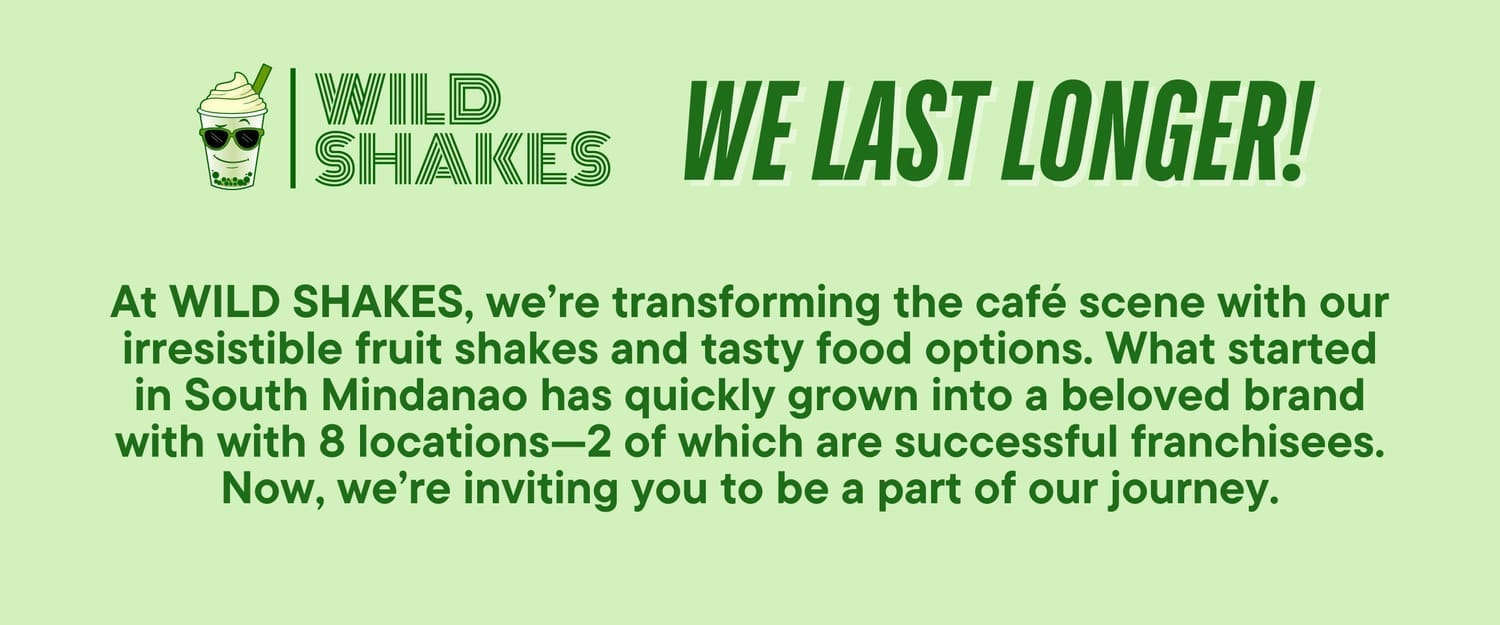 WILD SHAKES

WE LAST LONGER!

At WILD SHAKES, we're transforming the café scene with our irresistible fruit shakes and tasty food options. What started in South Mindanao has quickly grown into a beloved brand with with 8 locations—2 of which are successful franchisees. Now, we're inviting you to be a part of our journey.